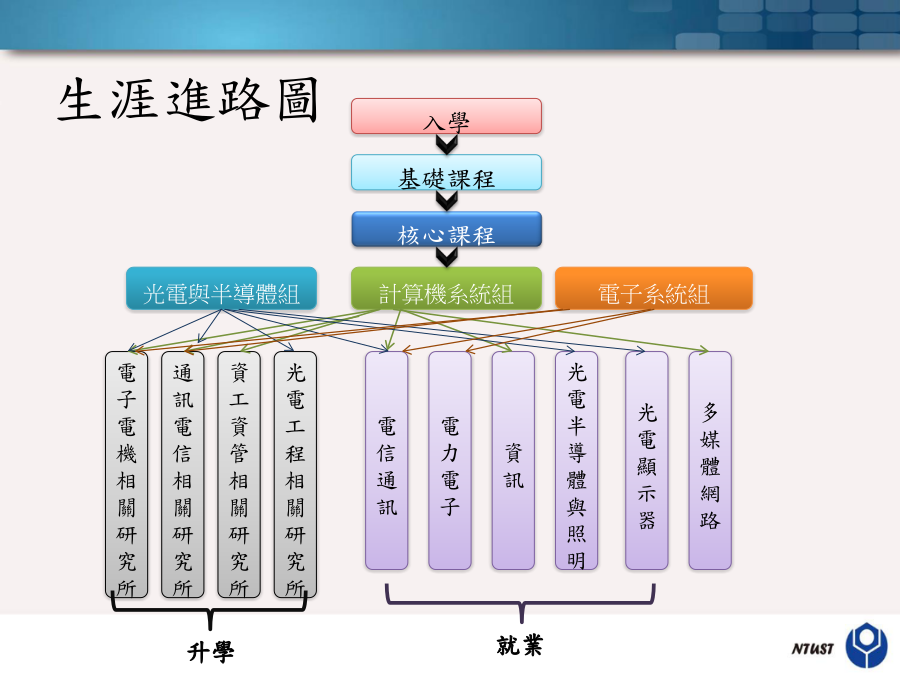 生涯進路圖

入學

基礎課程

核心課程

光電與半導體組

計算機系統組

電子系統組

電子電機相關研究所

通訊電信相關研究所

資工資管相關研究所

光電工程相關研究所

電信通訊

電力電子

資訊

光電半導體與照明

光電顯示器

多媒體網路

升學

就業

NTUST